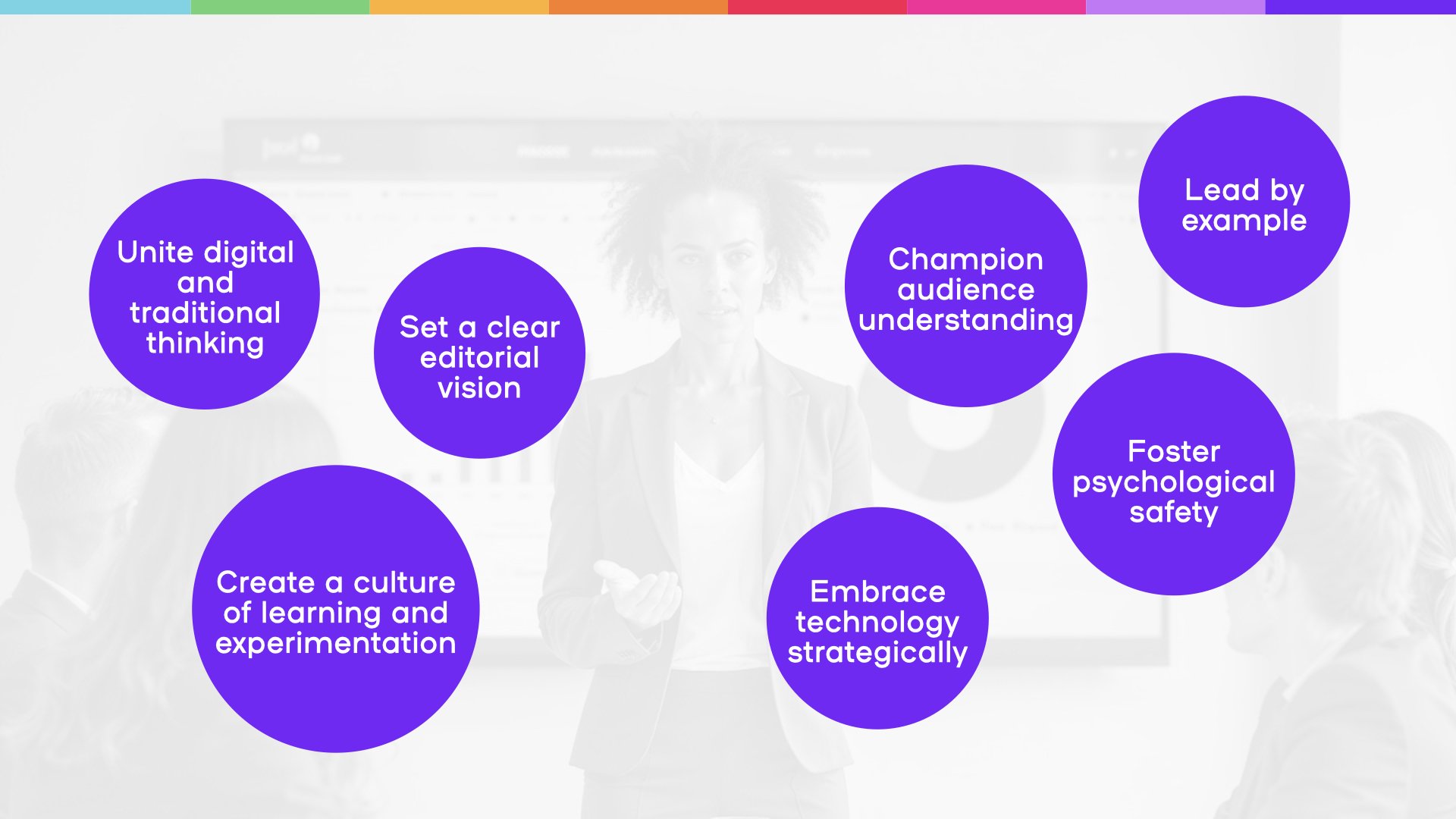 Unite digital and traditional thinking

Set a clear editorial vision

Create a culture of learning and experimentation

Champion audience understanding

Lead by example

Foster psychological safety

Embrace technology strategically